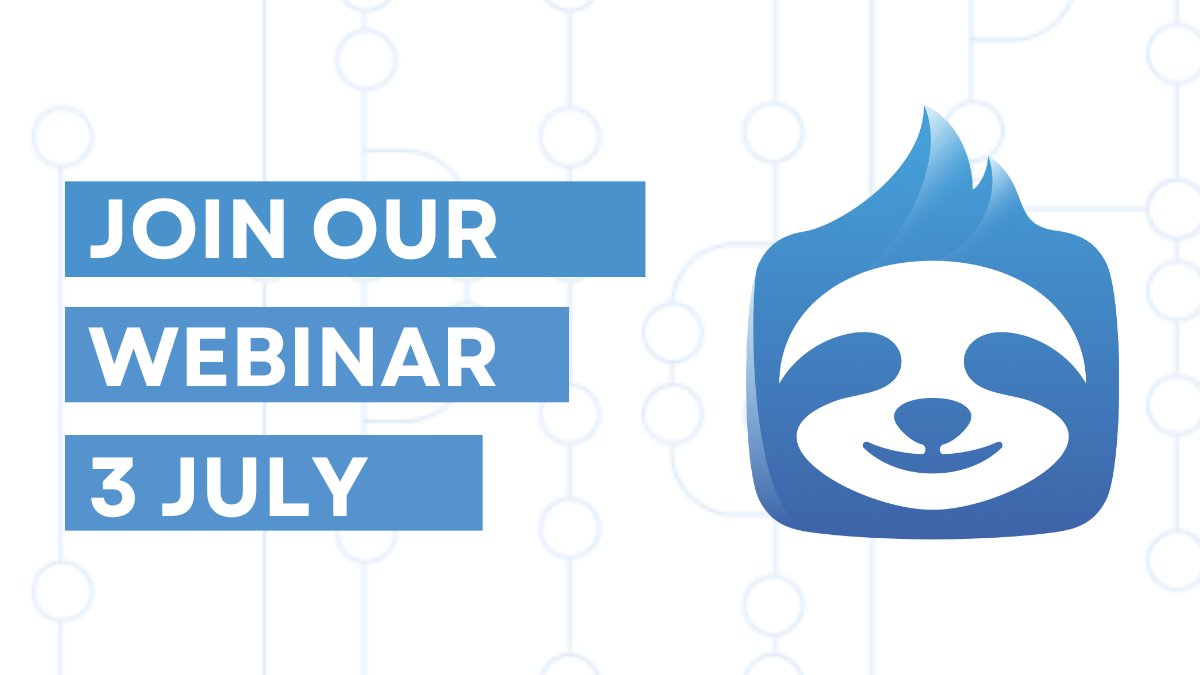 JOIN OUR
WEBINAR
3 JULY